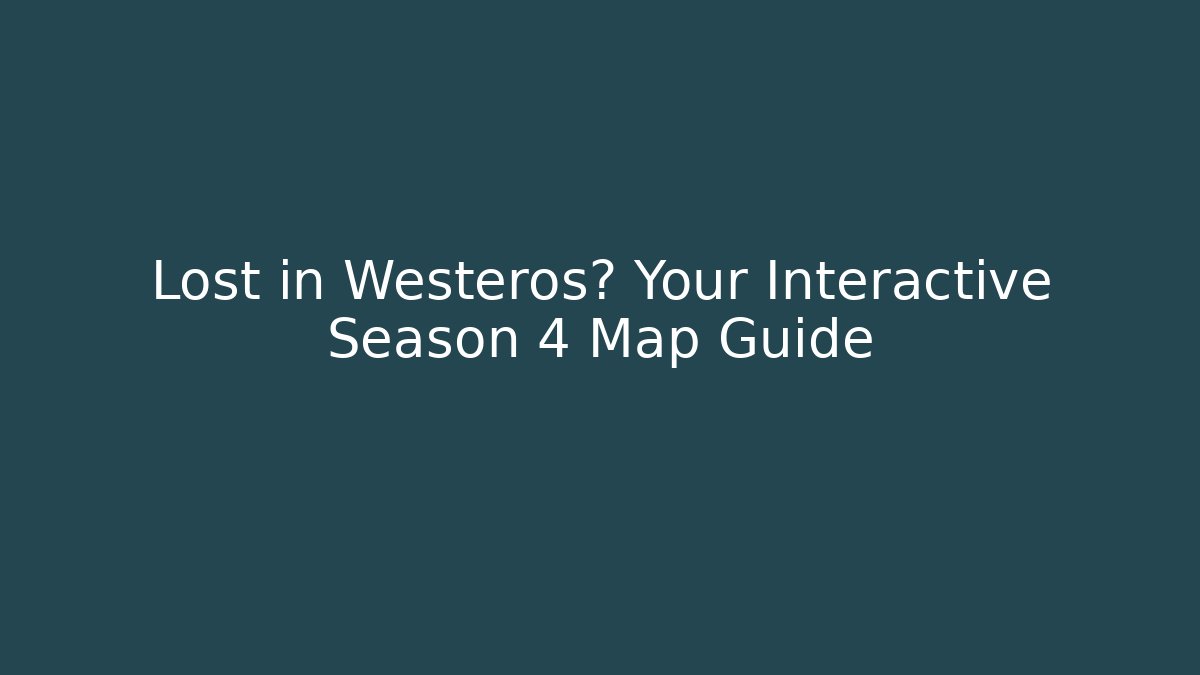 Lost in Westeros? Your Interactive Season 4 Map Guide